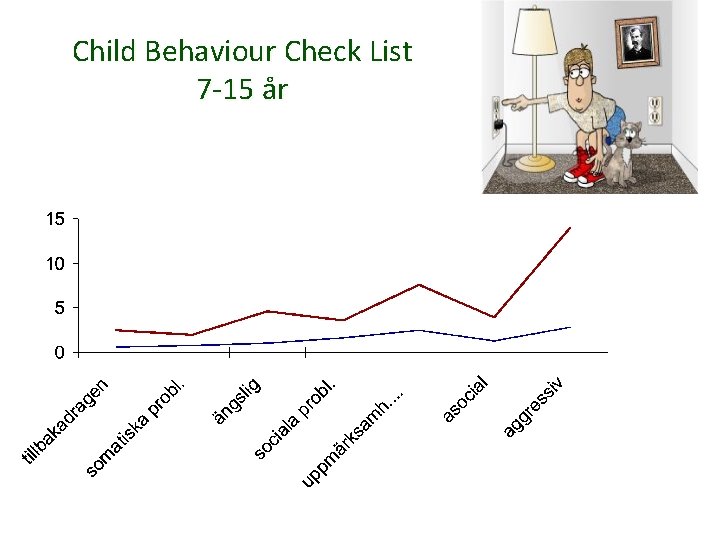 Child Behaviour Check List
7-15 år

15
10
5
0

tillbakadragen
somatiska probl.
ängslig
sociala probl.
uppmärksamh....
asocial
aggressiv